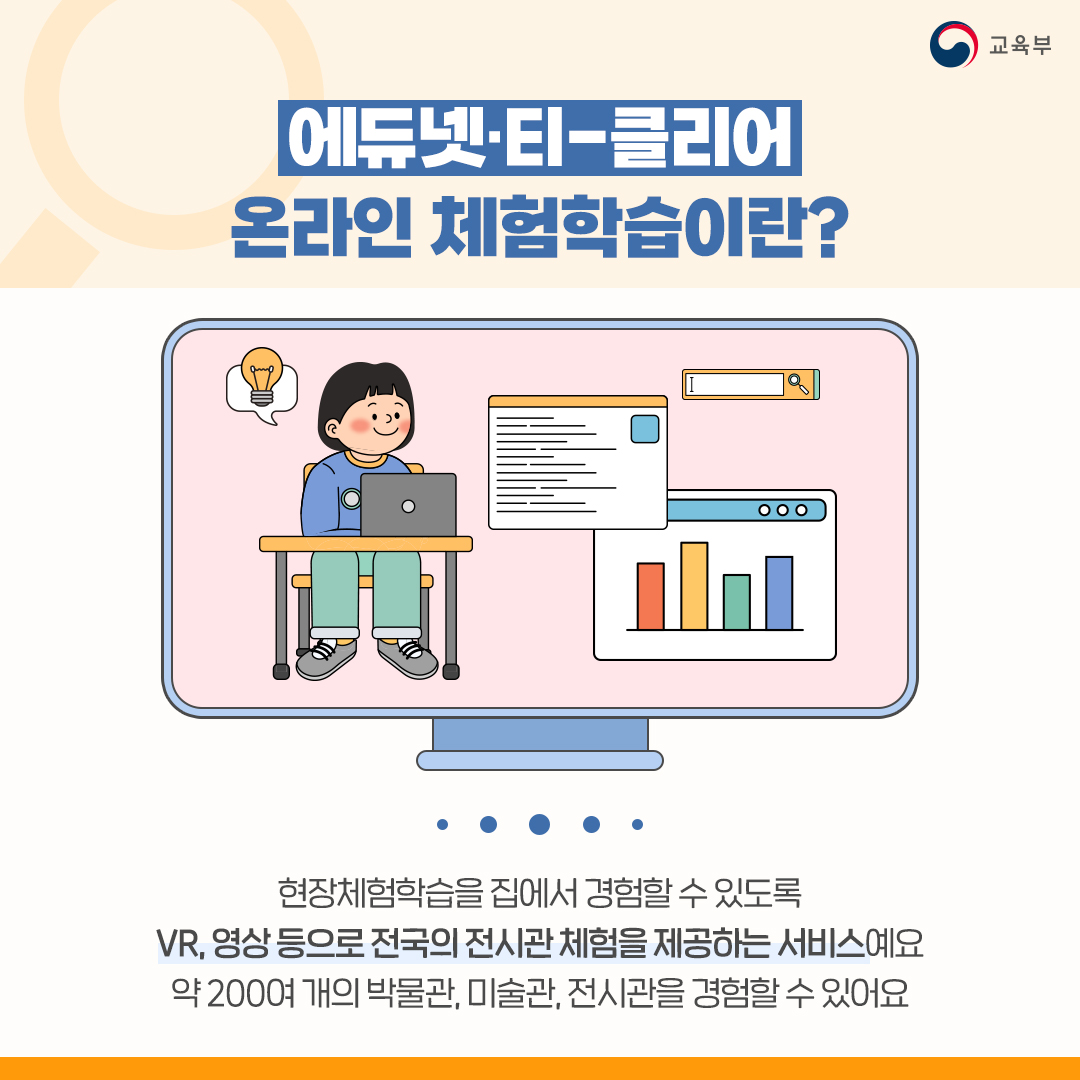 교육부

에듀넷·티-클리어
온라인 체험학습이란?

현장체험학습을 집에서 경험할 수 있도록
VR, 영상 등으로 전국의 전시관 체험을 제공하는 서비스예요
약 200여 개의 박물관, 미술관, 전시관을 경험할 수 있어요